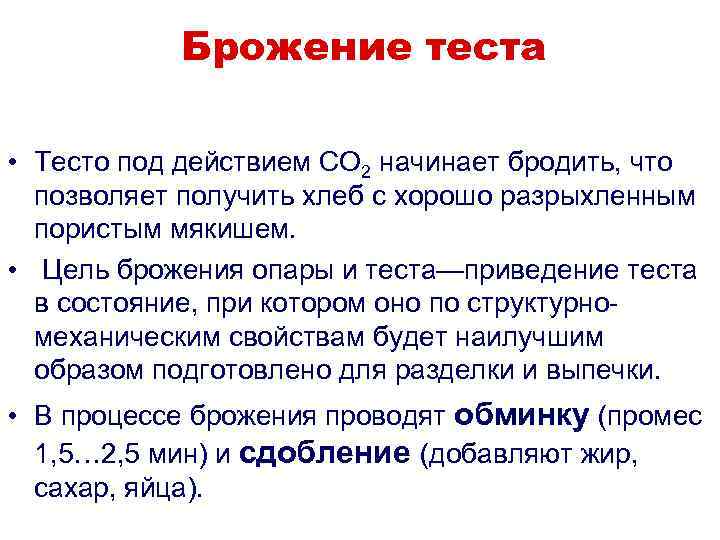 Брожение теста

• Тесто под действием $CO_2$ начинает бродить, что позволяет получить хлеб с хорошо разрыхленным пористым мякишем.

• Цель брожения опары и теста—приведение теста в состояние, при котором оно по структурно-механическим свойствам будет наилучшим образом подготовлено для разделки и выпечки.

• В процессе брожения проводят обминку (промес 1,5…2,5 мин) и сдобление (добавляют жир, сахар, яйца).